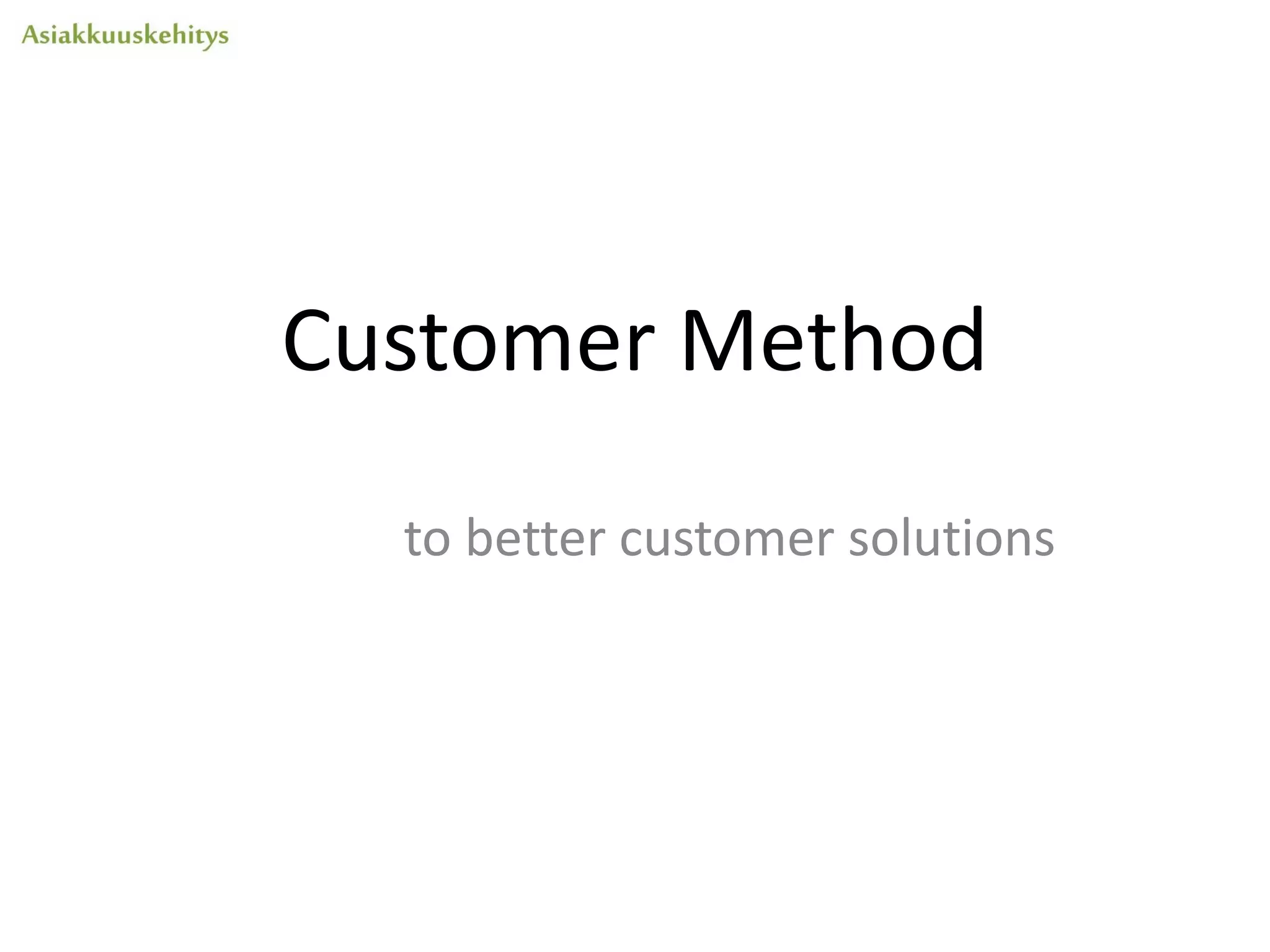 Asiakkuuskehitys

Customer Method

to better customer solutions